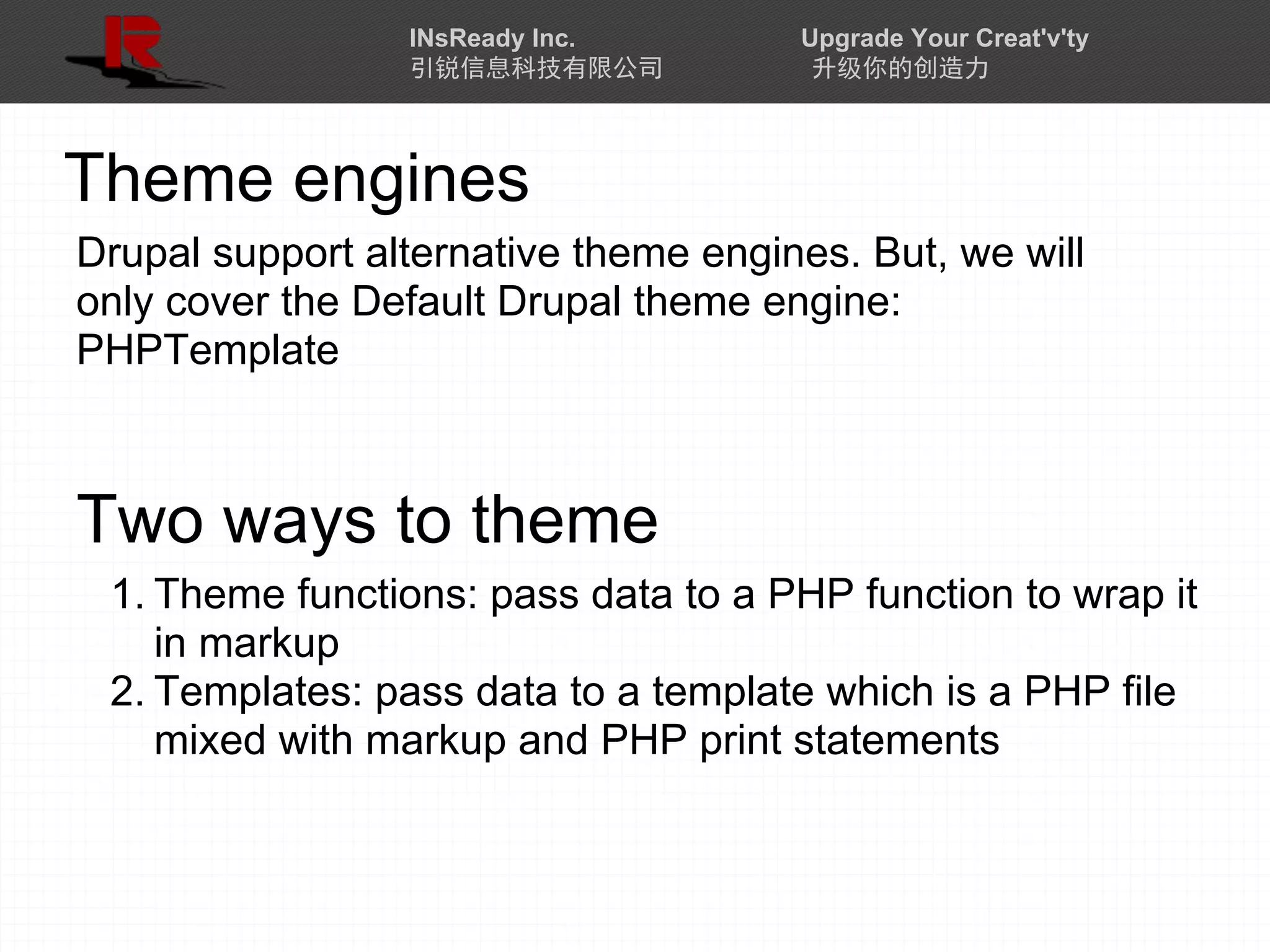 INsReady Inc.
引锐信息科技有限公司

Upgrade Your Creat'v'ty
升级你的创造力

Theme engines

Drupal support alternative theme engines. But, we will only cover the Default Drupal theme engine: PHPTemplate

Two ways to theme

1. Theme functions: pass data to a PHP function to wrap it in markup
2. Templates: pass data to a template which is a PHP file mixed with markup and PHP print statements